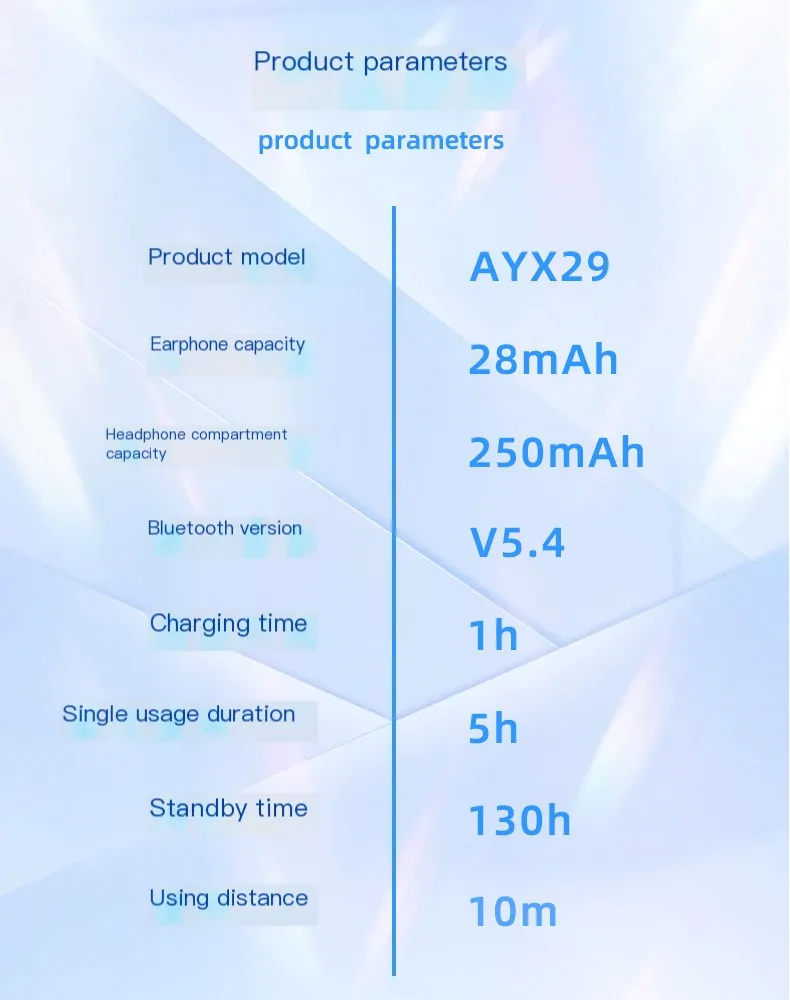 Product parameters

product parameters

| | |
|---|---|
| Product model | AYX29 |
| Earphone capacity | 28mAh |
| Headphone compartment capacity | 250mAh |
| Bluetooth version | V5.4 |
| Charging time | 1h |
| Single usage duration | 5h |
| Standby time | 130h |
| Using distance | 10m |